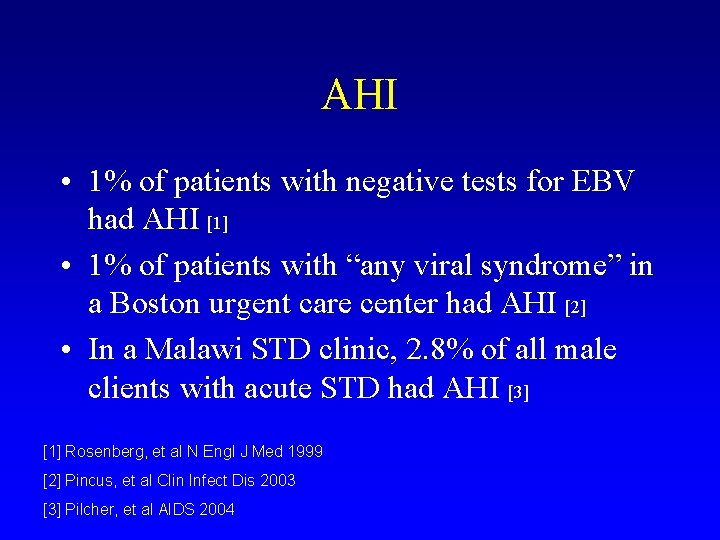 AHI

• 1% of patients with negative tests for EBV had AHI [1]
• 1% of patients with “any viral syndrome” in a Boston urgent care center had AHI [2]
• In a Malawi STD clinic, 2.8% of all male clients with acute STD had AHI [3]

[1] Rosenberg, et al N Engl J Med 1999
[2] Pincus, et al Clin Infect Dis 2003
[3] Pilcher, et al AIDS 2004